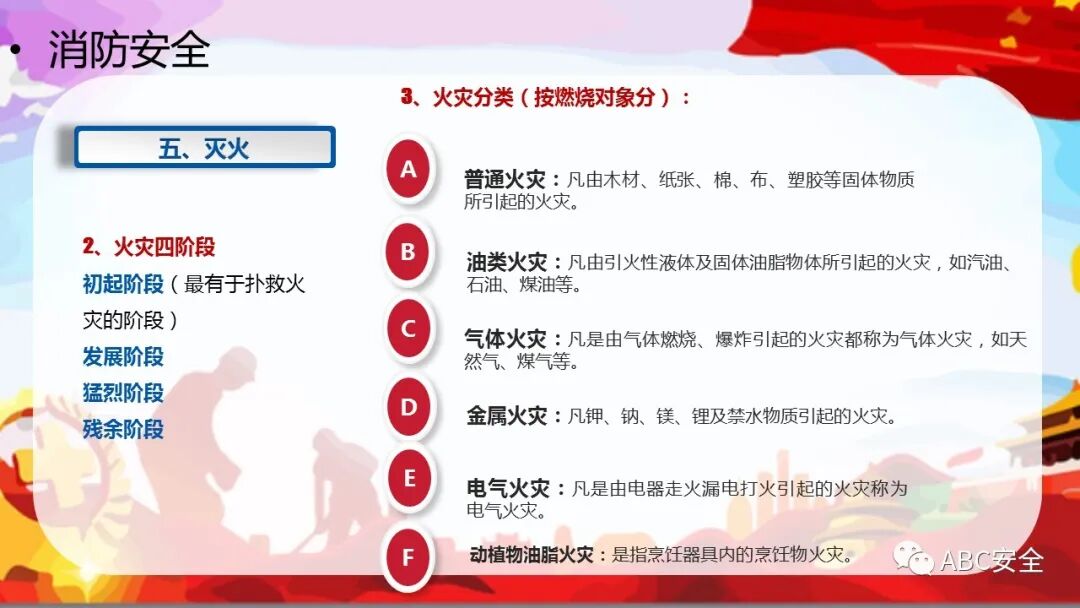 • 消防安全

五、灭火

2、火灾四阶段
初起阶段（最有于扑救火灾的阶段）
发展阶段
猛烈阶段
残余阶段

3、火灾分类（按燃烧对象分）：

A 普通火灾：凡由木材、纸张、棉、布、塑胶等固体物质所引起的火灾。

B 油类火灾：凡由引火性液体及固体油脂物体所引起的火灾，如汽油、石油、煤油等。

C 气体火灾：凡是由气体燃烧、爆炸引起的火灾都称为气体火灾，如天然气、煤气等。

D 金属火灾：凡钾、钠、镁、锂及禁水物质引起的火灾。

E 电气火灾：凡是由电器走火漏电打火引起的火灾称为电气火灾。

F 动植物油脂火灾：是指烹饪器具内的烹饪物火灾。

ABC安全